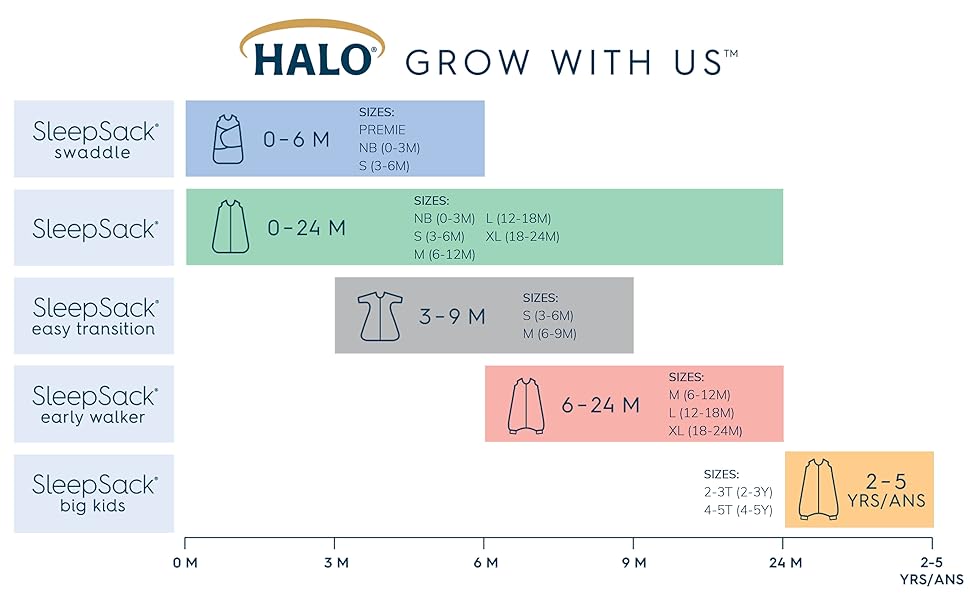 HALO® GROW WITH US™

SleepSack® swaddle
0–6 M
SIZES:
PREMIE
NB (0-3M)
S (3-6M)

SleepSack®
0–24 M
SIZES:
NB (0-3M)
S (3-6M)
M (6-12M)
L (12-18M)
XL (18-24M)

SleepSack® easy transition
3–9 M
SIZES:
S (3-6M)
M (6-9M)

SleepSack® early walker
6–24 M
SIZES:
M (6-12M)
L (12-18M)
XL (18-24M)

SleepSack® big kids
SIZES:
2-3T (2-3Y)
4-5T (4-5Y)
2–5 YRS/ANS

0 M
3 M
6 M
9 M
24 M
2–5 YRS/ANS